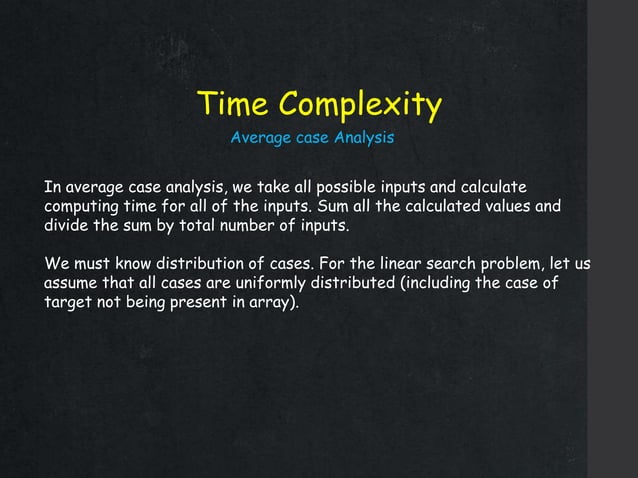 Time Complexity

Average case Analysis

In average case analysis, we take all possible inputs and calculate computing time for all of the inputs. Sum all the calculated values and divide the sum by total number of inputs.

We must know distribution of cases. For the linear search problem, let us assume that all cases are uniformly distributed (including the case of target not being present in array).